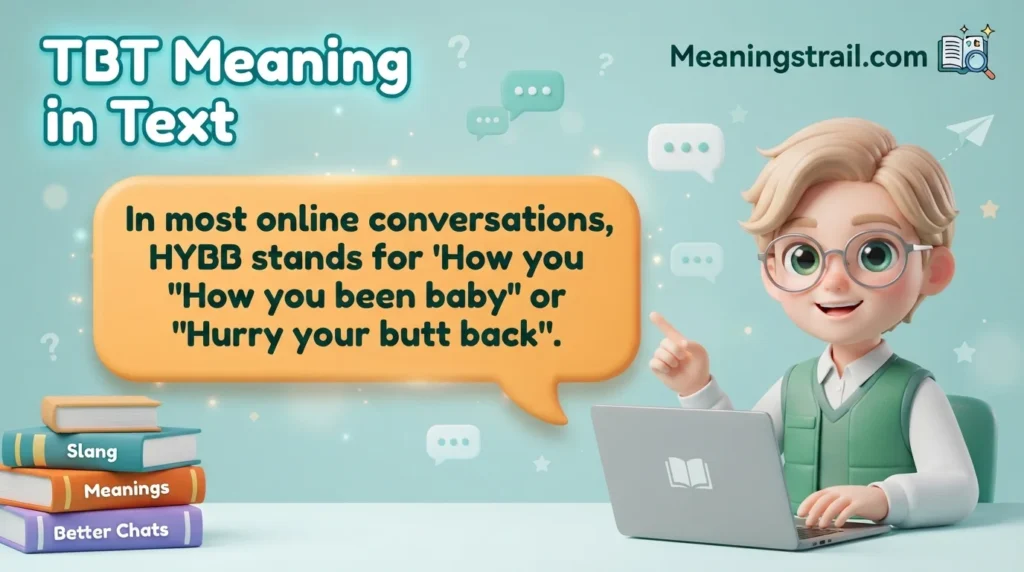 TBT Meaning in Text

Meaningstrail.com

In most online conversations, HYBB stands for 'How you "How you been baby" or "Hurry your butt back".

Slang

Meanings

Better Chats